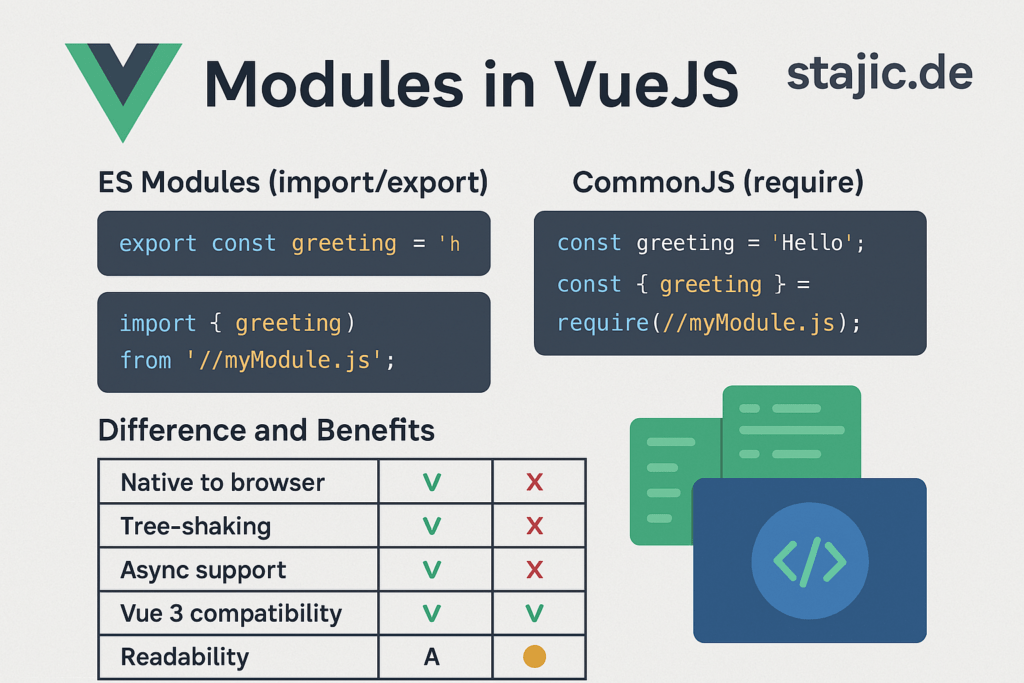 Modules in VueJS

stajic.de

ES Modules (import/export)

export const greeting = 'h

import { greeting)
from '//myModule.js';

CommonJS (require)

const greeting = 'Hello';
const { greeting } =
require(//myModule.js);

Difference and Benefits

| Native to browser | V | X |
|---|---|---|
| Tree-shaking | V | X |
| Async support | V | X |
| Vue 3 compatibility | V | V |
| Readability | A | |

</>